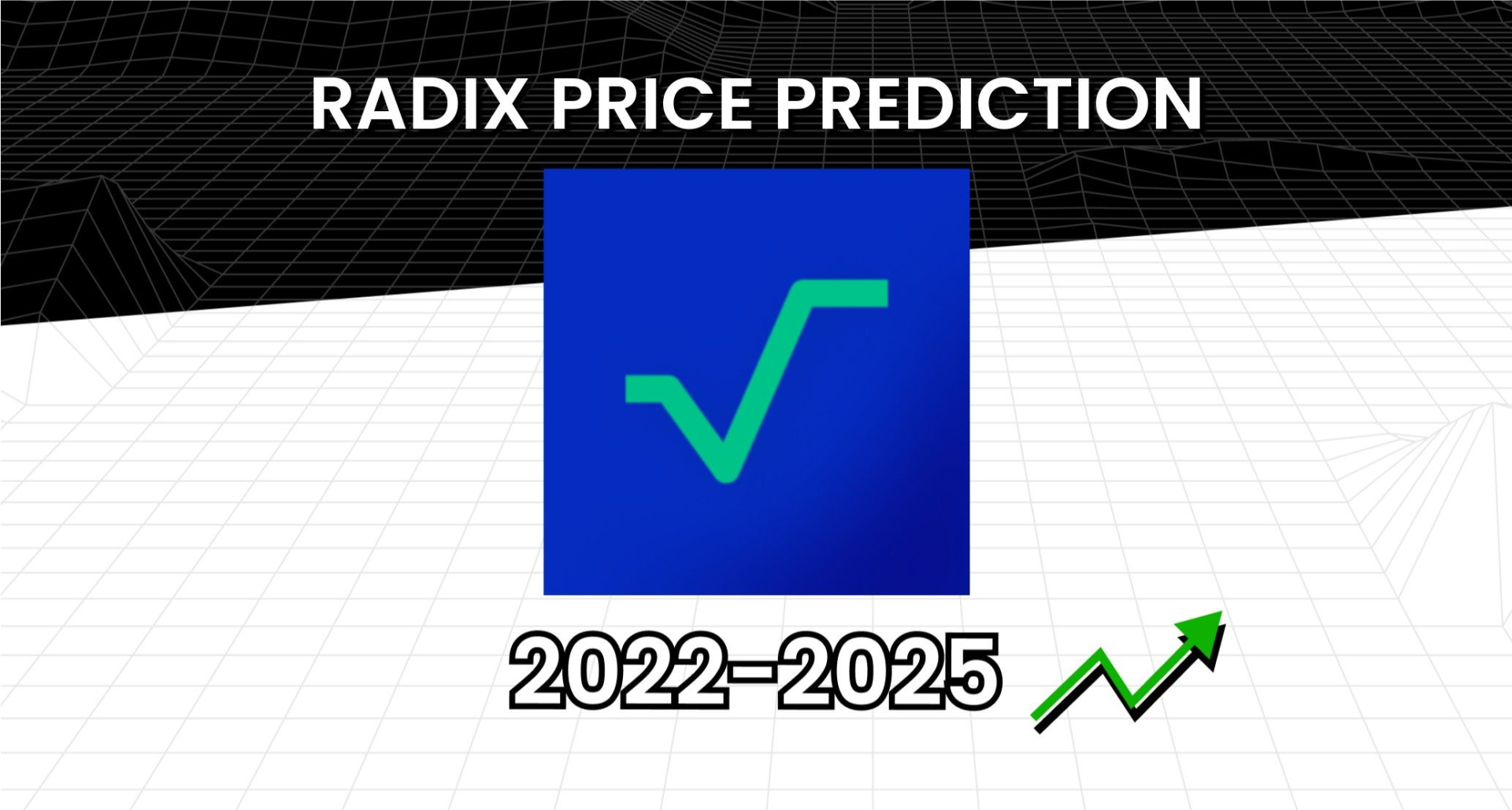 RADIX PRICE PREDICTION

2022-2025